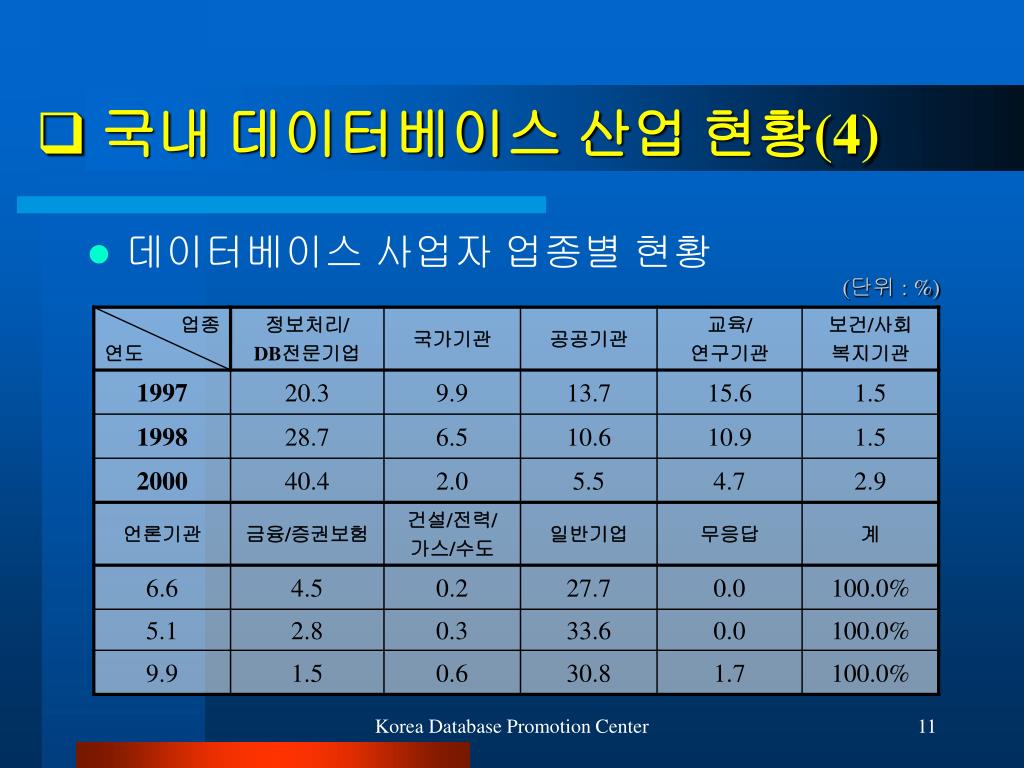 ❑ 국내 데이터베이스 산업 현황(4)

● 데이터베이스 사업자 업종별 현황

(단위 : %)

| 업종 연도 | 정보처리/ DB전문기업 | 국가기관 | 공공기관 | 교육/ 연구기관 | 보건/사회 복지기관 |
|---|---|---|---|---|---|
| 1997 | 20.3 | 9.9 | 13.7 | 15.6 | 1.5 |
| 1998 | 28.7 | 6.5 | 10.6 | 10.9 | 1.5 |
| 2000 | 40.4 | 2.0 | 5.5 | 4.7 | 2.9 |
| 언론기관 | 금융/증권보험 | 건설/전력/ 가스/수도 | 일반기업 | 무응답 | 계 |
| 6.6 | 4.5 | 0.2 | 27.7 | 0.0 | 100.0% |
| 5.1 | 2.8 | 0.3 | 33.6 | 0.0 | 100.0% |
| 9.9 | 1.5 | 0.6 | 30.8 | 1.7 | 100.0% |

Korea Database Promotion Center

11